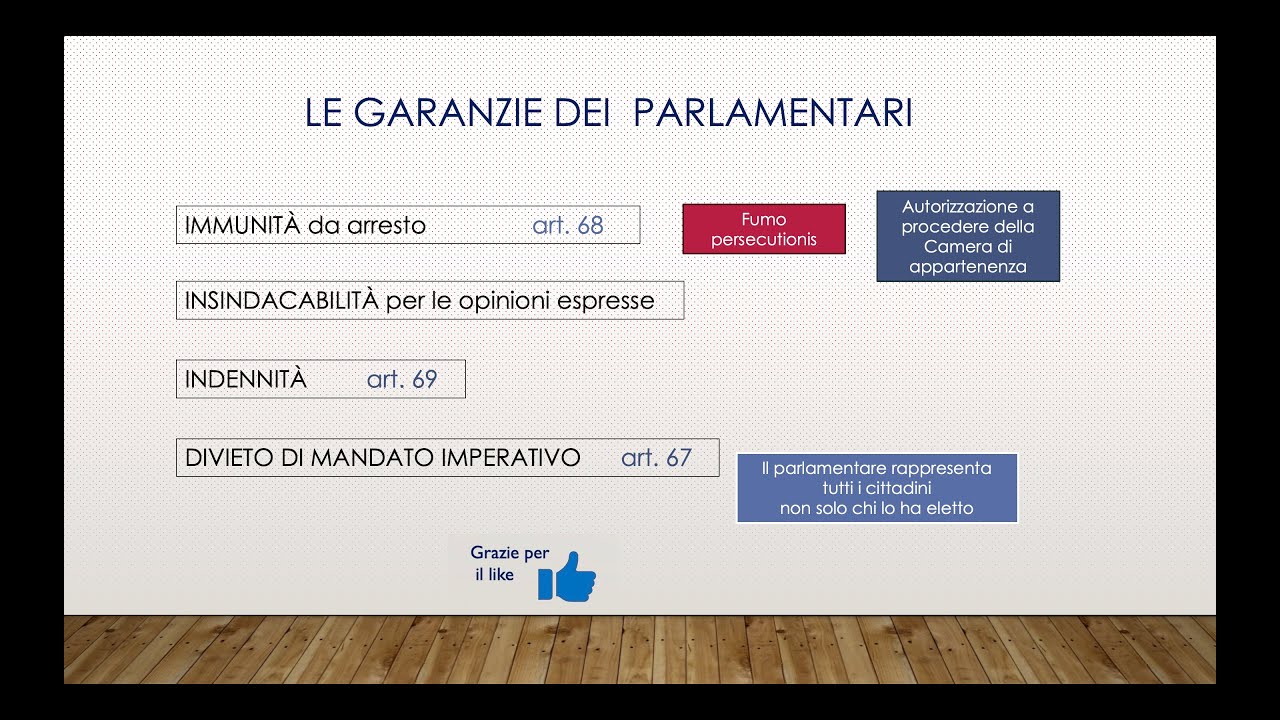 LE GARANZIE DEI PARLAMENTARI

IMMUNITÀ da arresto art. 68

Fumo persecutionis

Autorizzazione a procedere della Camera di appartenenza

INSINDACABILITÀ per le opinioni espresse

INDENNITÀ art. 69

DIVIETO DI MANDATO IMPERATIVO art. 67

Il parlamentare rappresenta tutti i cittadini non solo chi lo ha eletto

Grazie per il like